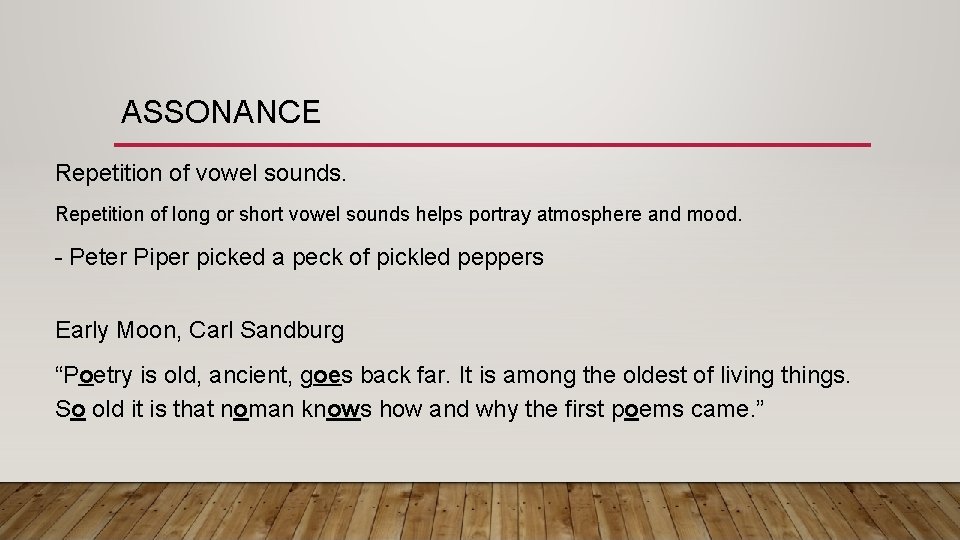 ASSONANCE

Repetition of vowel sounds.

Repetition of long or short vowel sounds helps portray atmosphere and mood.

- Peter Piper picked a peck of pickled peppers

Early Moon, Carl Sandburg

“Poetry is old, ancient, goes back far. It is among the oldest of living things. So old it is that noman knows how and why the first poems came.”